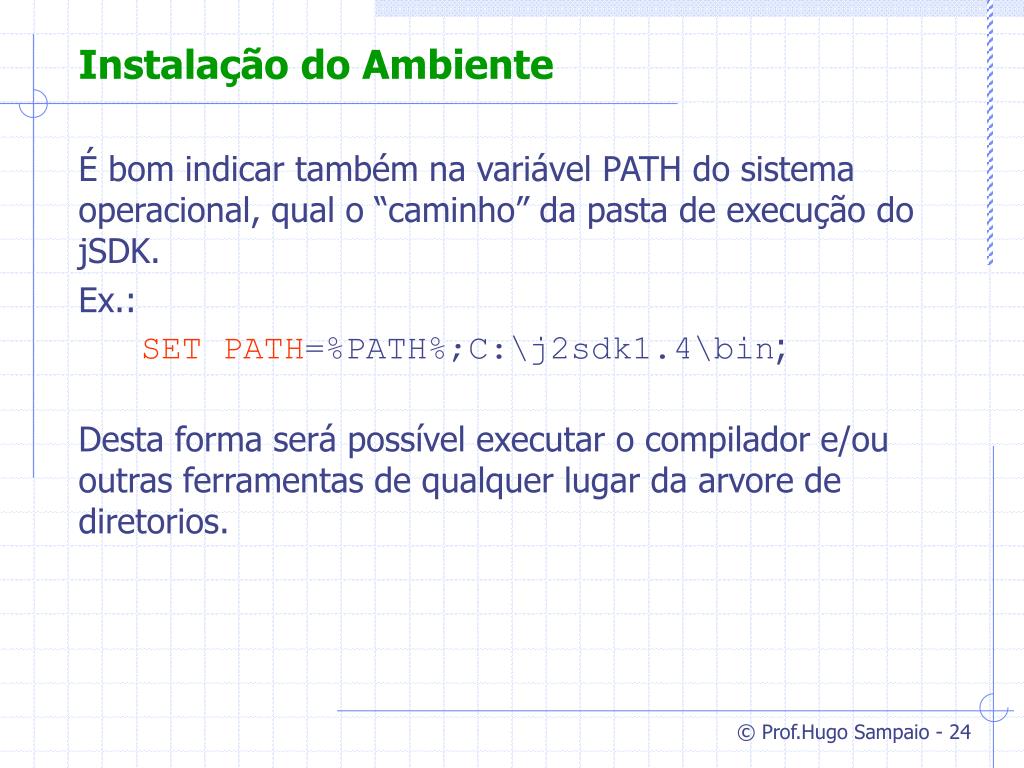 Instalação do Ambiente

É bom indicar também na variável PATH do sistema operacional, qual o “caminho” da pasta de execução do jSDK.

Ex.:

SET PATH=%PATH%;C:\j2sdk1.4\bin;

Desta forma será possível executar o compilador e/ou outras ferramentas de qualquer lugar da arvore de diretorios.

© Prof.Hugo Sampaio - 24